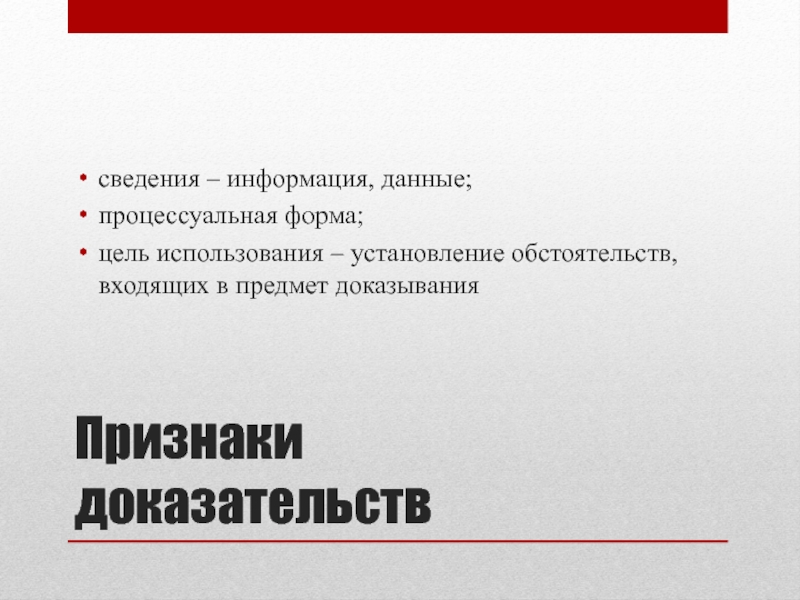 • сведения – информация, данные;
• процессуальная форма;
• цель использования – установление обстоятельств, входящих в предмет доказывания

Признаки доказательств